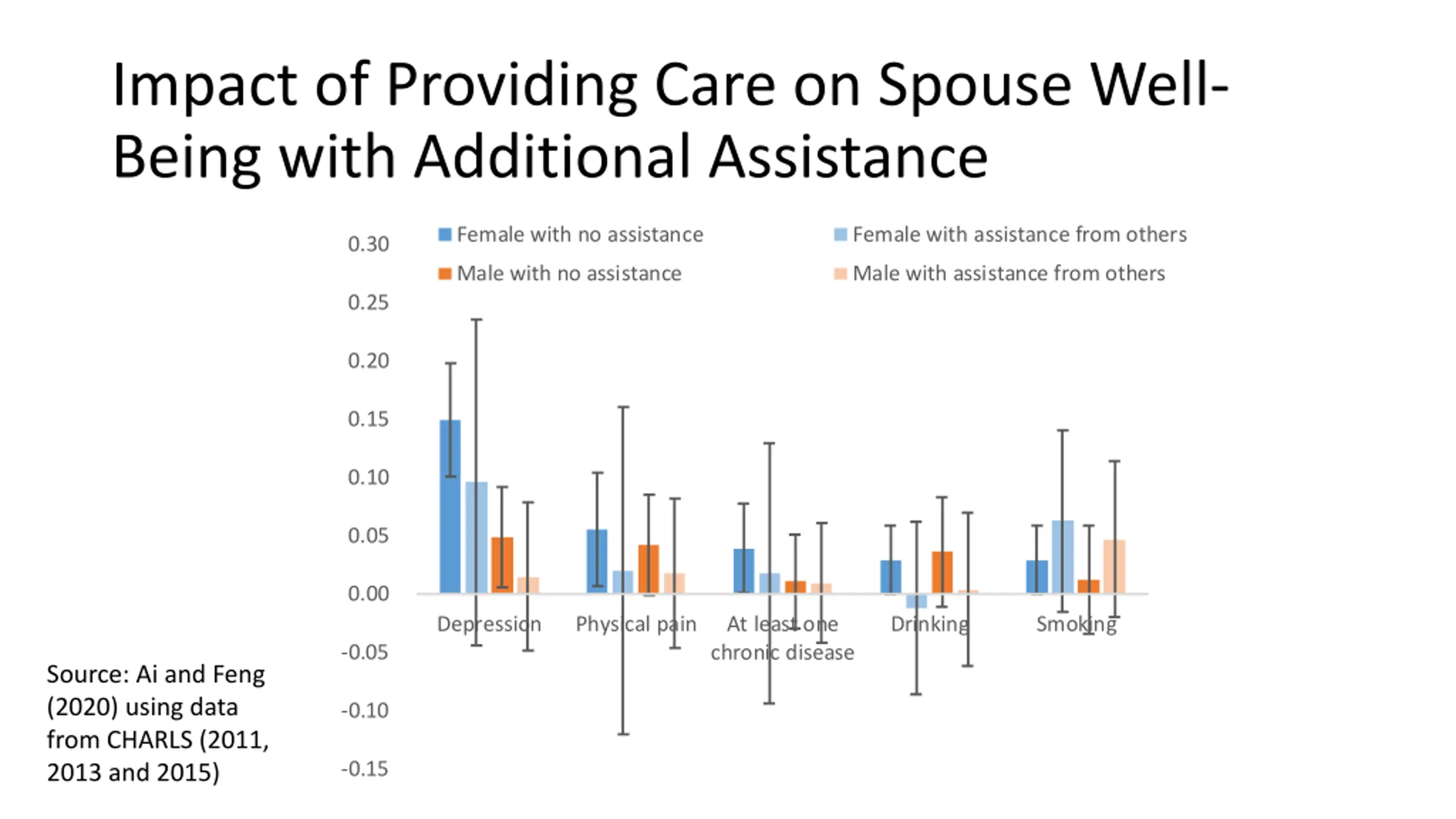 Impact of Providing Care on Spouse Well-Being with Additional Assistance

Female with no assistance
Female with assistance from others
Male with no assistance
Male with assistance from others

0.30
0.25
0.20
0.15
0.10
0.05
0.00
-0.05
-0.10
-0.15

Depression
Physical pain
At least one chronic disease
Drinking
Smoking

Source: Ai and Feng (2020) using data from CHARLS (2011, 2013 and 2015)